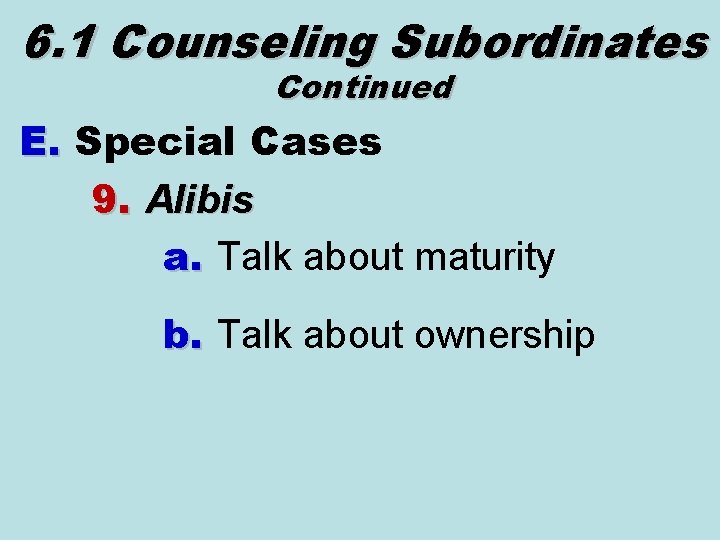 6.1 Counseling Subordinates
Continued

E. Special Cases

9. Alibis

a. Talk about maturity

b. Talk about ownership